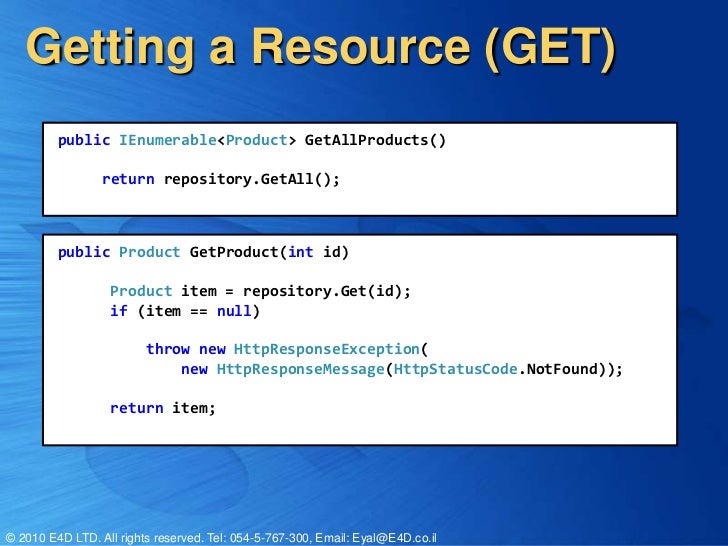 Getting a Resource (GET)

public IEnumerable<Product> GetAllProducts()

return repository.GetAll();

public Product GetProduct(int id)

Product item = repository.Get(id);
if (item == null)

throw new HttpResponseException(
new HttpResponseMessage(HttpStatusCode.NotFound));

return item;

© 2010 E4D LTD. All rights reserved. Tel: 054-5-767-300, Email: Eyal@E4D.co.il